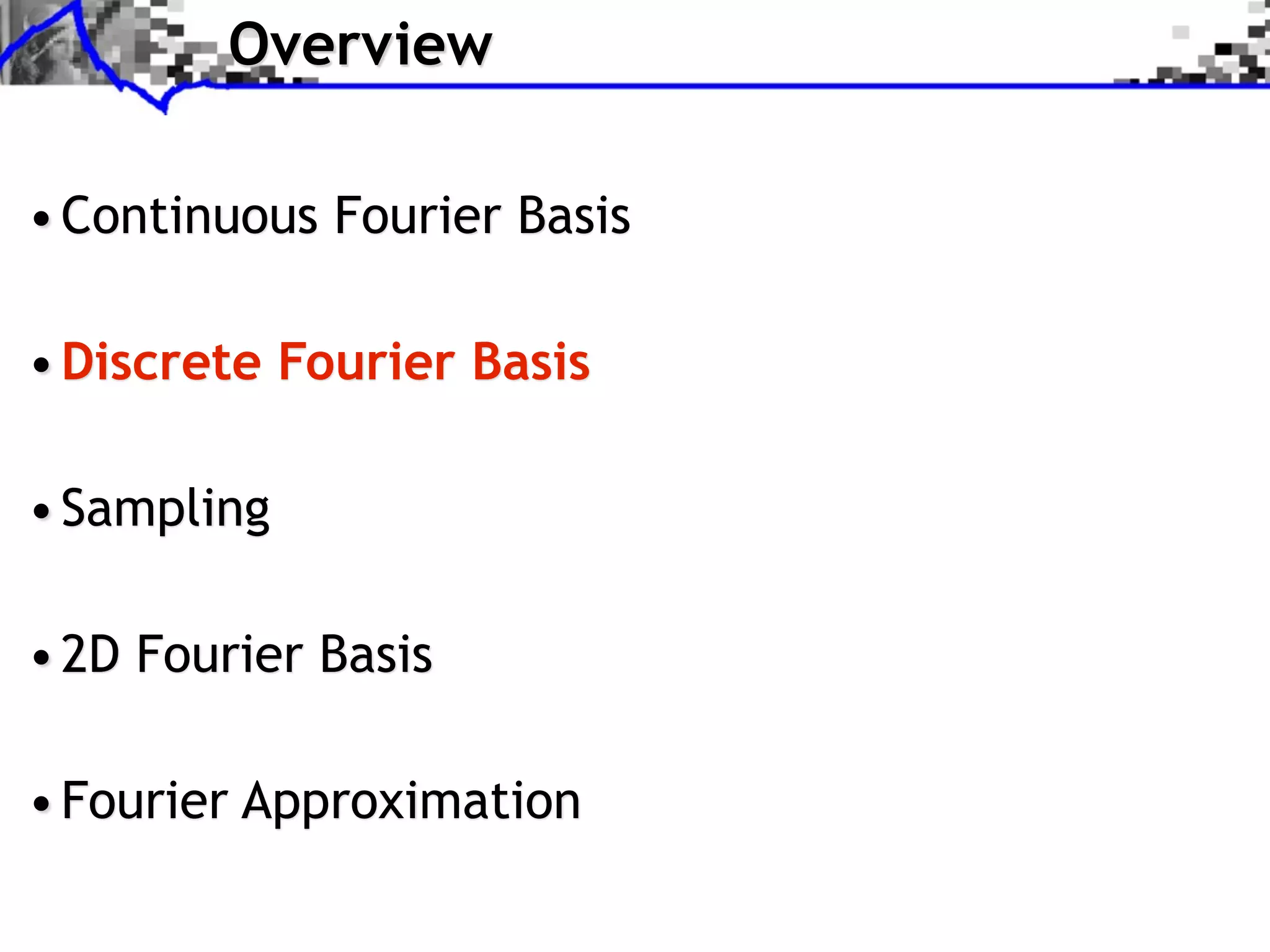 Overview

• Continuous Fourier Basis

• Discrete Fourier Basis

• Sampling

• 2D Fourier Basis

• Fourier Approximation